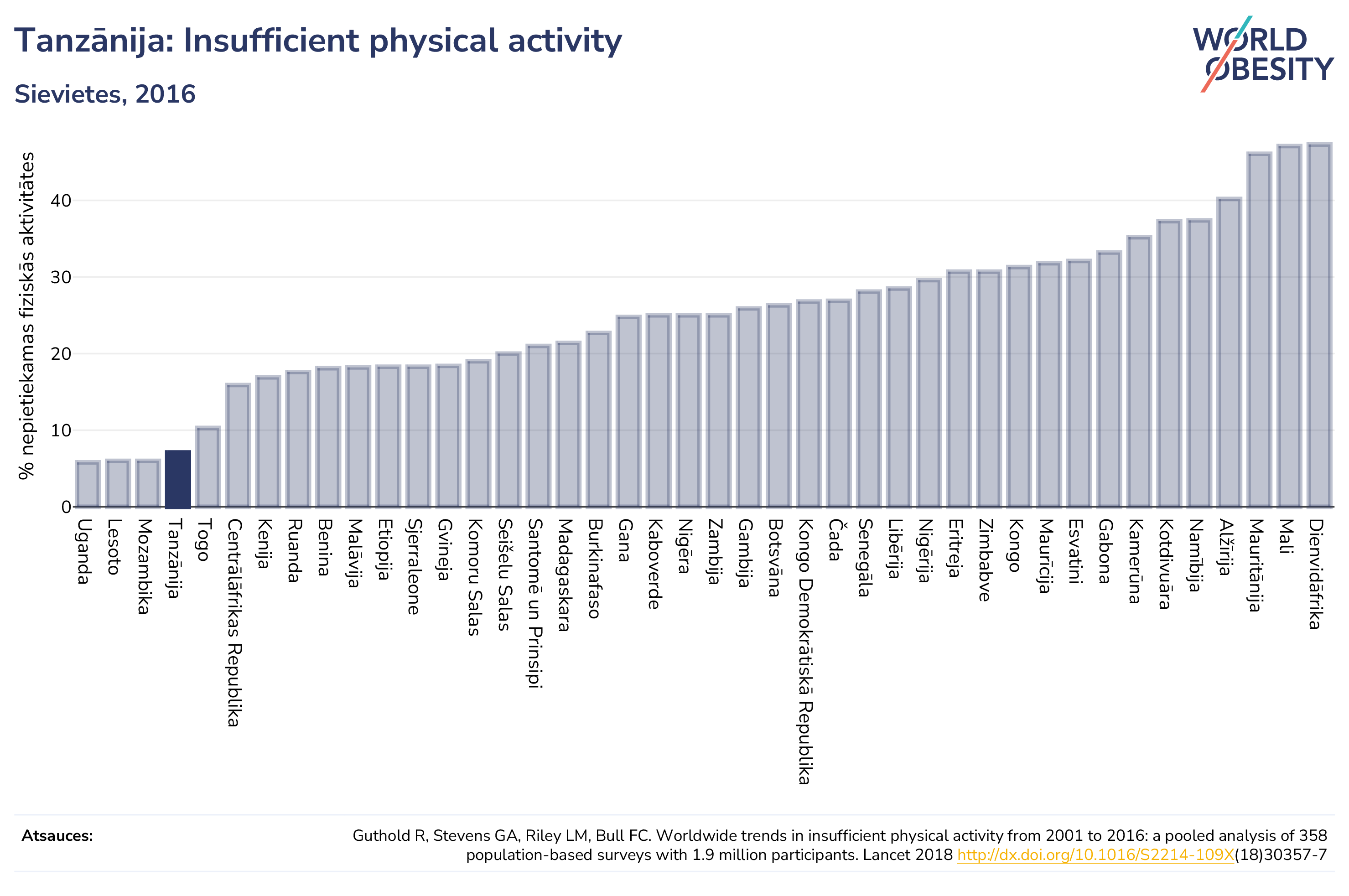 Tanzānija: Insufficient physical activity

Sievietes, 2016

WORLD OBESITY

% nepietiekamas fiziskās aktivitātes

40
30
20
10
0

Uganda
Lesoto
Mozambika
Tanzānija
Togo
Centrālāfrikas Republika
Kenija
Ruanda
Benina
Malāvija
Etiopija
Sjerraleone
Gvineja
Komoru Salas
Seišelu Salas
Santomē un Prinsipi
Madagaskara
Burkinafaso
Gana
Kaboverde
Nigēra
Zambija
Gambija
Botsvāna
Kongo Demokrātiskā Republika
Čada
Senegāla
Libērija
Nigērija
Eritreja
Zimbabve
Kongo
Maurīcija
Esvatini
Gabona
Kamerūna
Kotdivuāra
Namībija
Alžīrija
Mauritānija
Mali
Dienvidāfrika

Atsauces:
Guthold R, Stevens GA, Riley LM, Bull FC. Worldwide trends in insufficient physical activity from 2001 to 2016: a pooled analysis of 358 population-based surveys with 1.9 million participants. Lancet 2018 http://dx.doi.org/10.1016/S2214-109X(18)30357-7